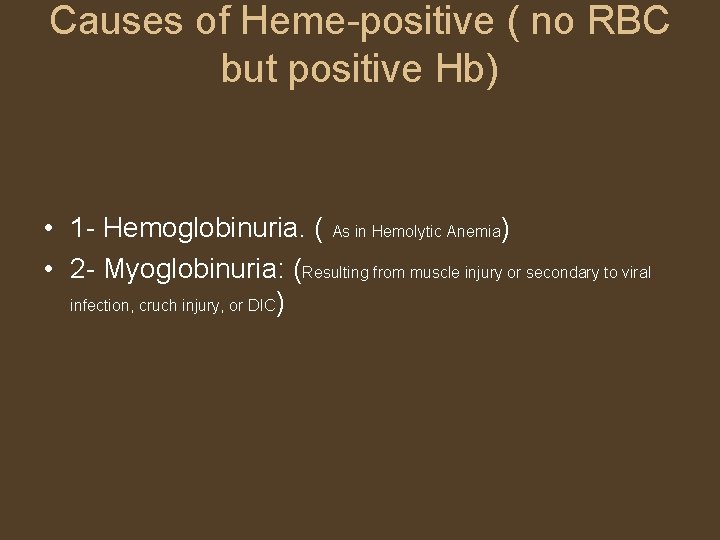 Causes of Heme-positive ( no RBC but positive Hb)

• 1- Hemoglobinuria. ( As in Hemolytic Anemia)
• 2- Myoglobinuria: (Resulting from muscle injury or secondary to viral infection, cruch injury, or DIC)